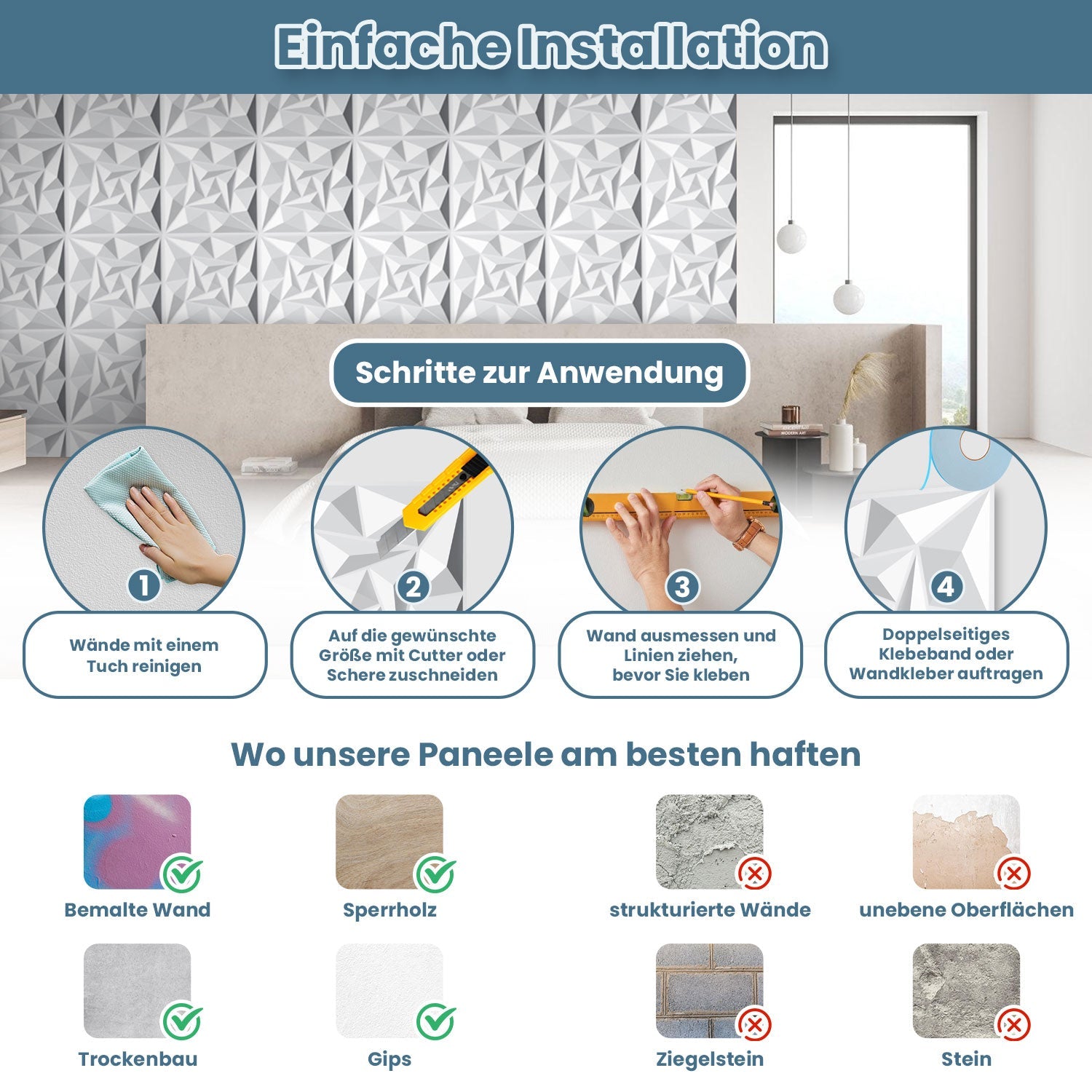 Einfache Installation

Schritte zur Anwendung

1
Wände mit einem Tuch reinigen

2
Auf die gewünschte Größe mit Cutter oder Schere zuschneiden

3
Wand ausmessen und Linien ziehen, bevor Sie kleben

4
Doppelseitiges Klebeband oder Wandkleber auftragen

Wo unsere Paneele am besten haften

Bemalte Wand

Sperrholz

strukturierte Wände

unebene Oberflächen

Trockenbau

Gips

Ziegelstein

Stein